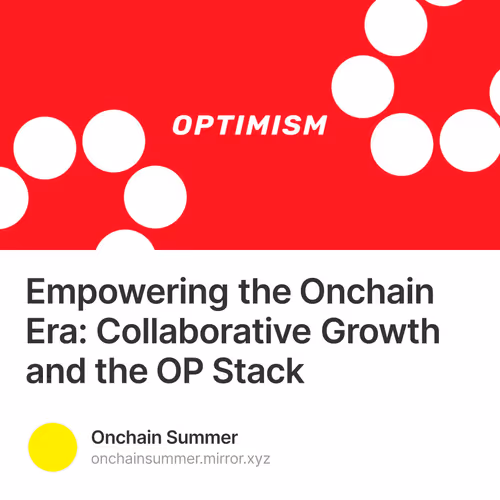 OPTIMISM

Empowering the Onchain Era: Collaborative Growth and the OP Stack

Onchain Summer
onchainsummer.mirror.xyz